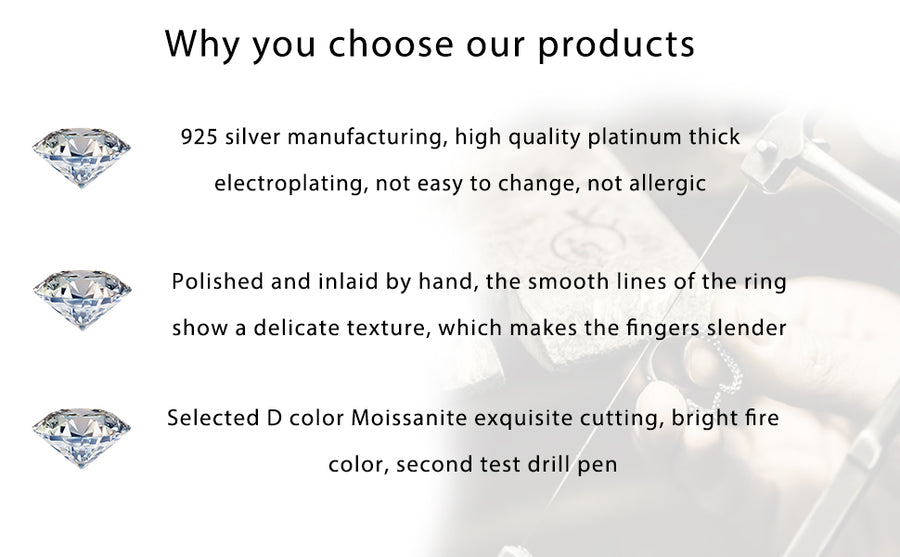 Why you choose our products

925 silver manufacturing, high quality platinum thick electroplating, not easy to change, not allergic

Polished and inlaid by hand, the smooth lines of the ring show a delicate texture, which makes the fingers slender

Selected D color Moissanite exquisite cutting, bright fire color, second test drill pen